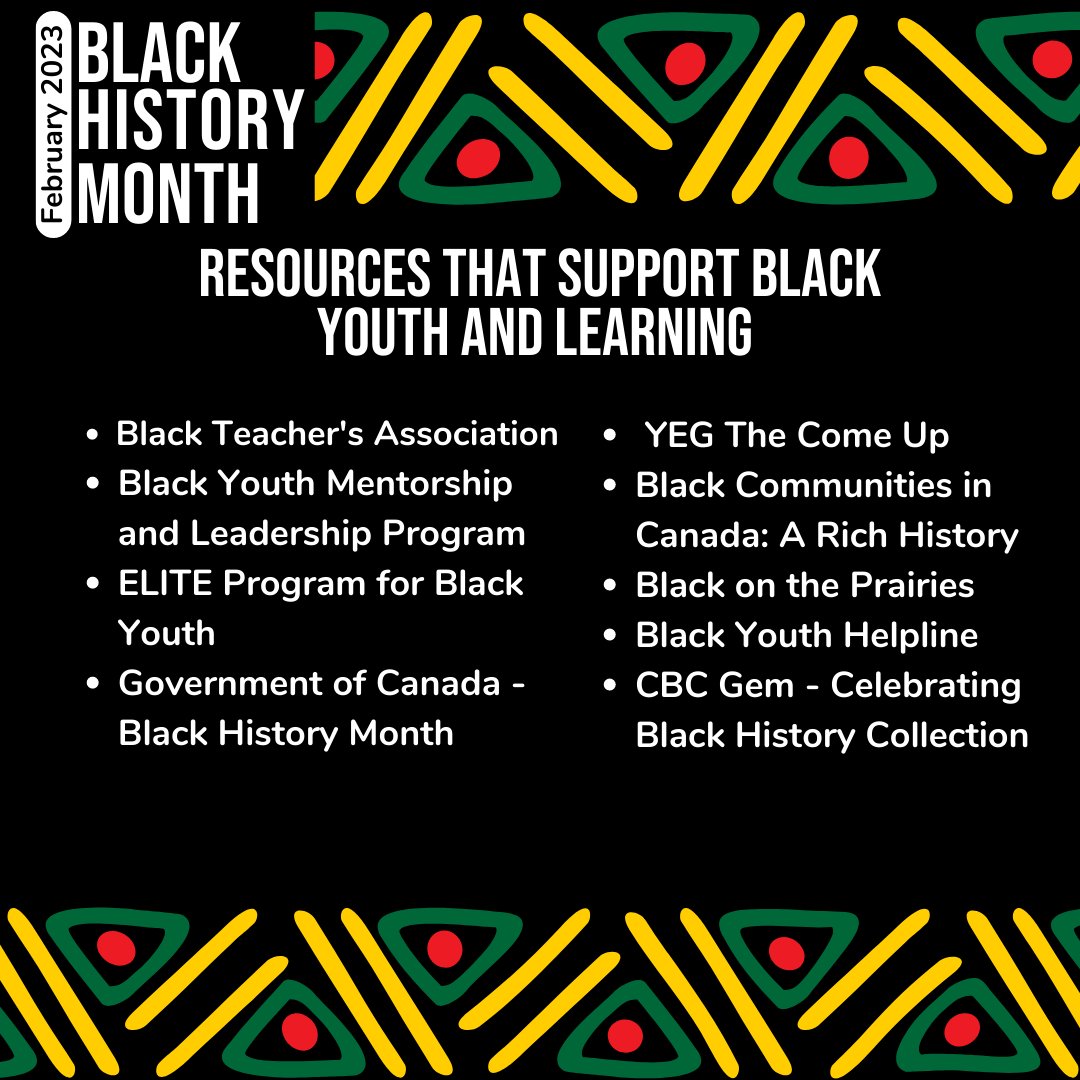 February 2023
BLACK HISTORY MONTH

RESOURCES THAT SUPPORT BLACK YOUTH AND LEARNING

- Black Teacher's Association
- Black Youth Mentorship and Leadership Program
- ELITE Program for Black Youth
- Government of Canada - Black History Month

- YEG The Come Up
- Black Communities in Canada: A Rich History
- Black on the Prairies
- Black Youth Helpline
- CBC Gem - Celebrating Black History Collection